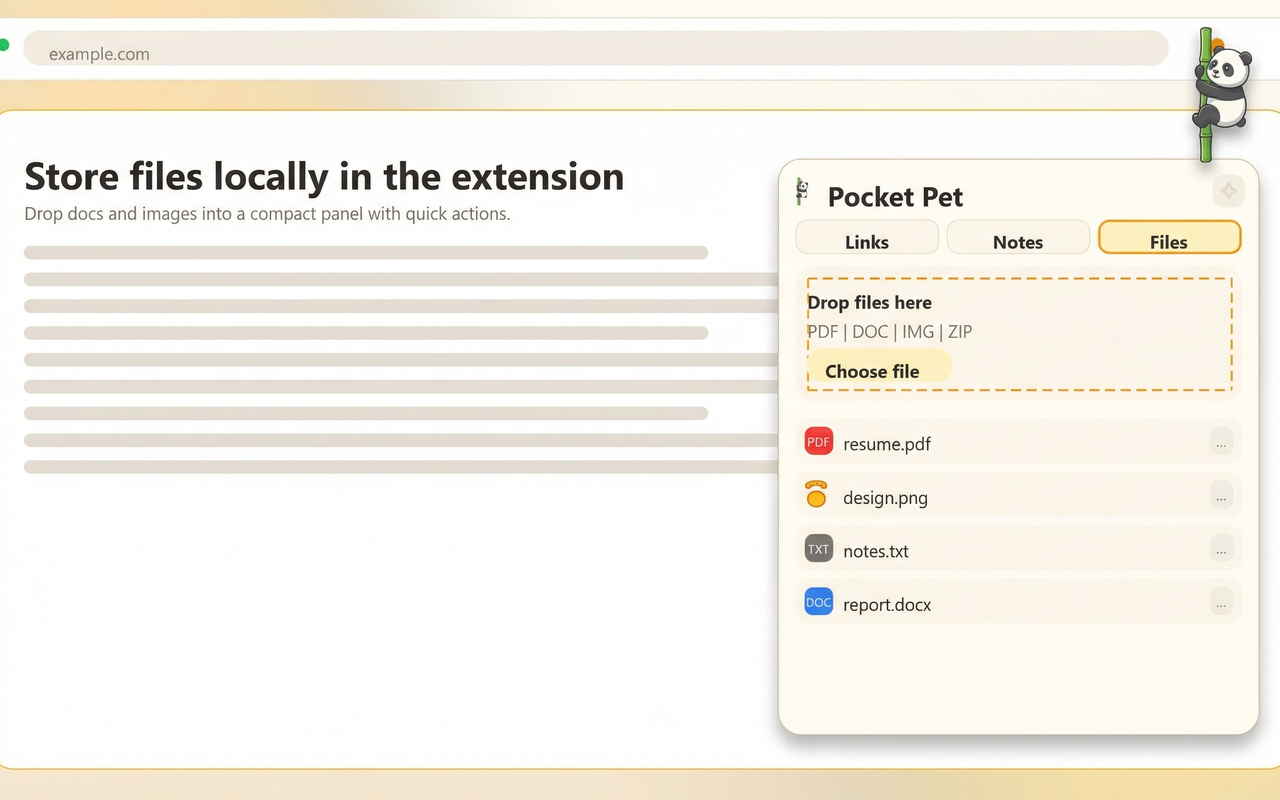 example.com

Store files locally in the extension

Drop docs and images into a compact panel with quick actions.

Pocket Pet

Links Notes Files

Drop files here

PDF | DOC | IMG | ZIP

Choose file

PDF resume.pdf ...

design.png ...

TXT notes.txt ...

DOC report.docx ...